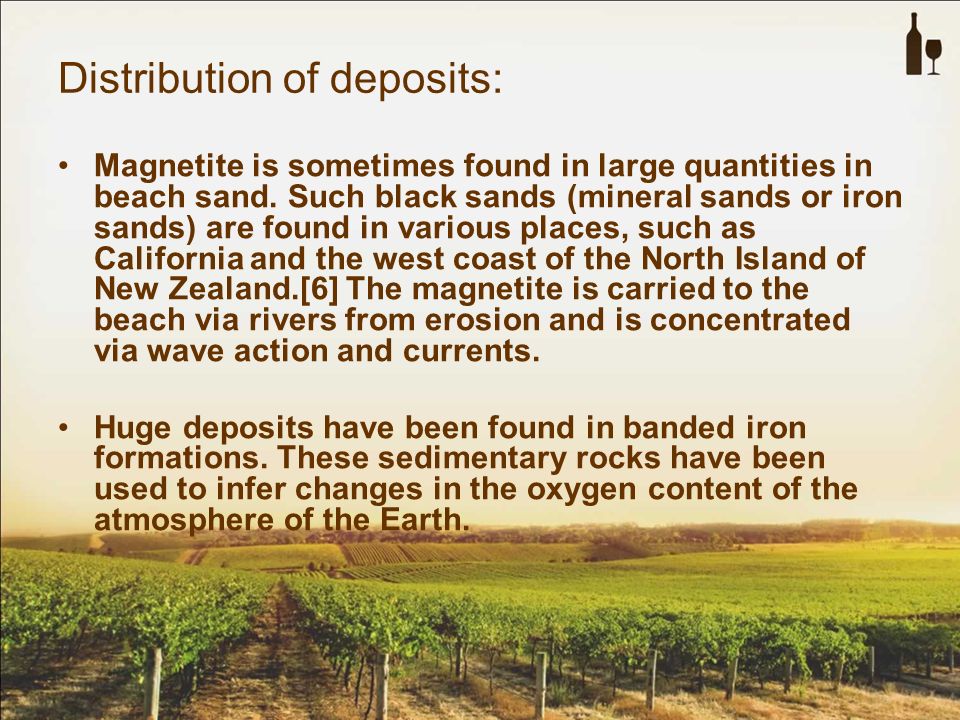 Distribution of deposits:

• Magnetite is sometimes found in large quantities in beach sand. Such black sands (mineral sands or iron sands) are found in various places, such as California and the west coast of the North Island of New Zealand.[6] The magnetite is carried to the beach via rivers from erosion and is concentrated via wave action and currents.

• Huge deposits have been found in banded iron formations. These sedimentary rocks have been used to infer changes in the oxygen content of the atmosphere of the Earth.